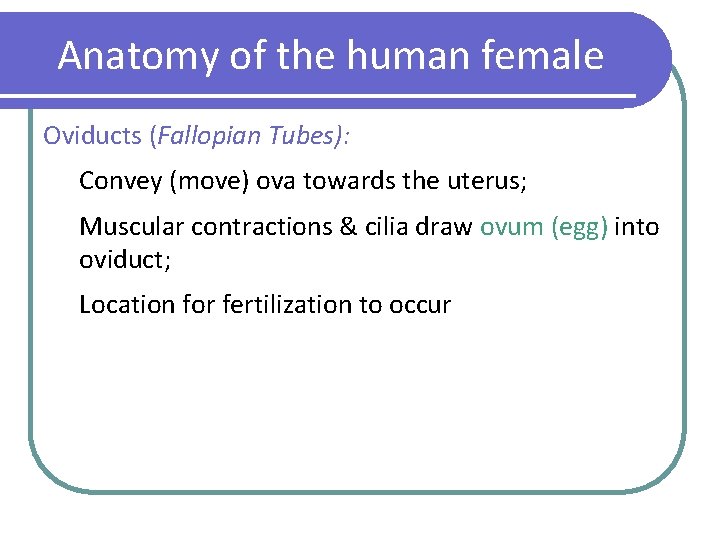 Anatomy of the human female

Oviducts (Fallopian Tubes):

Convey (move) ova towards the uterus;

Muscular contractions & cilia draw ovum (egg) into oviduct;

Location for fertilization to occur